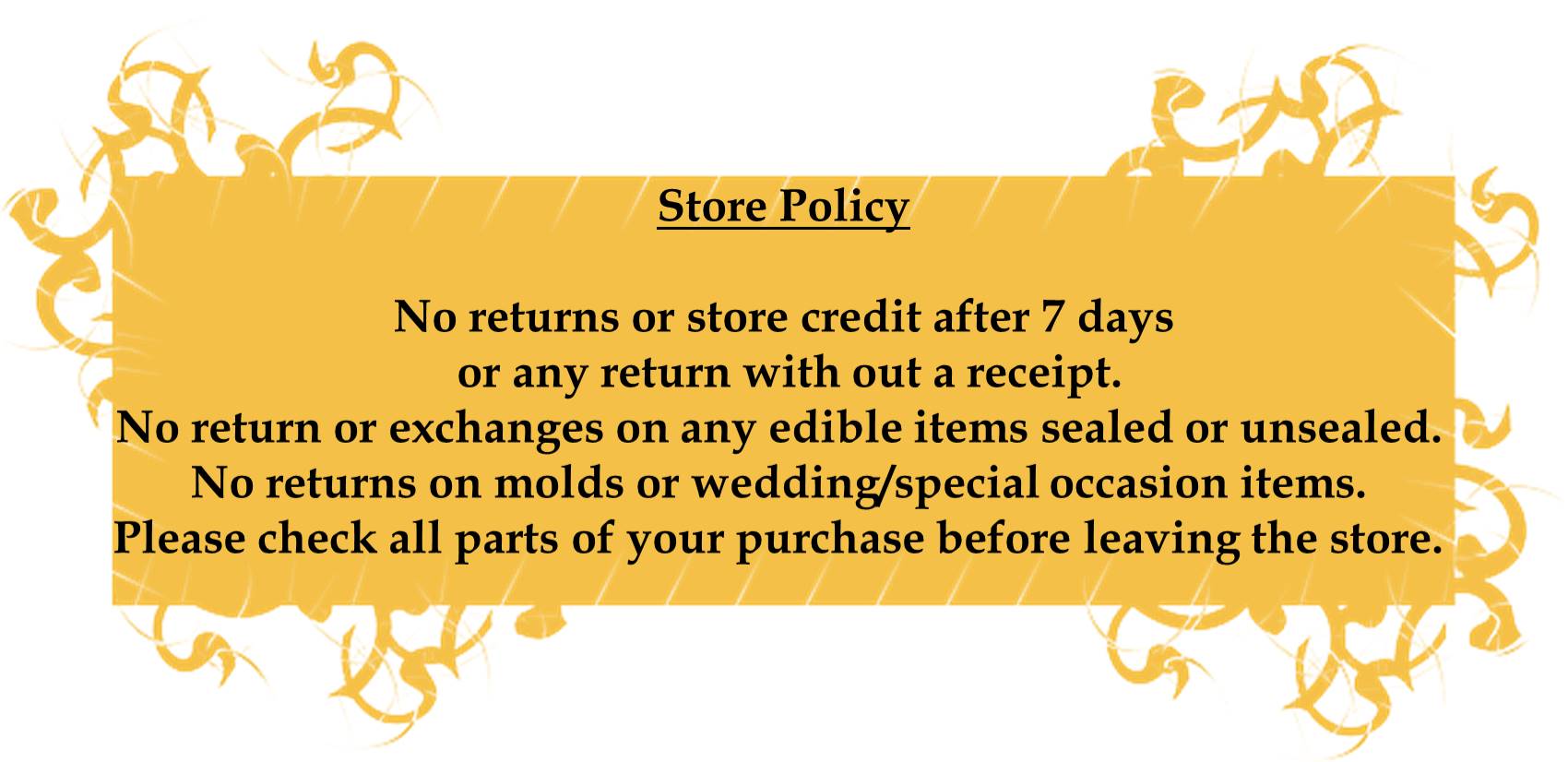 Store Policy

No returns or store credit after 7 days
or any return with out a receipt.
No return or exchanges on any edible items sealed or unsealed.
No returns on molds or wedding/special occasion items.
Please check all parts of your purchase before leaving the store.